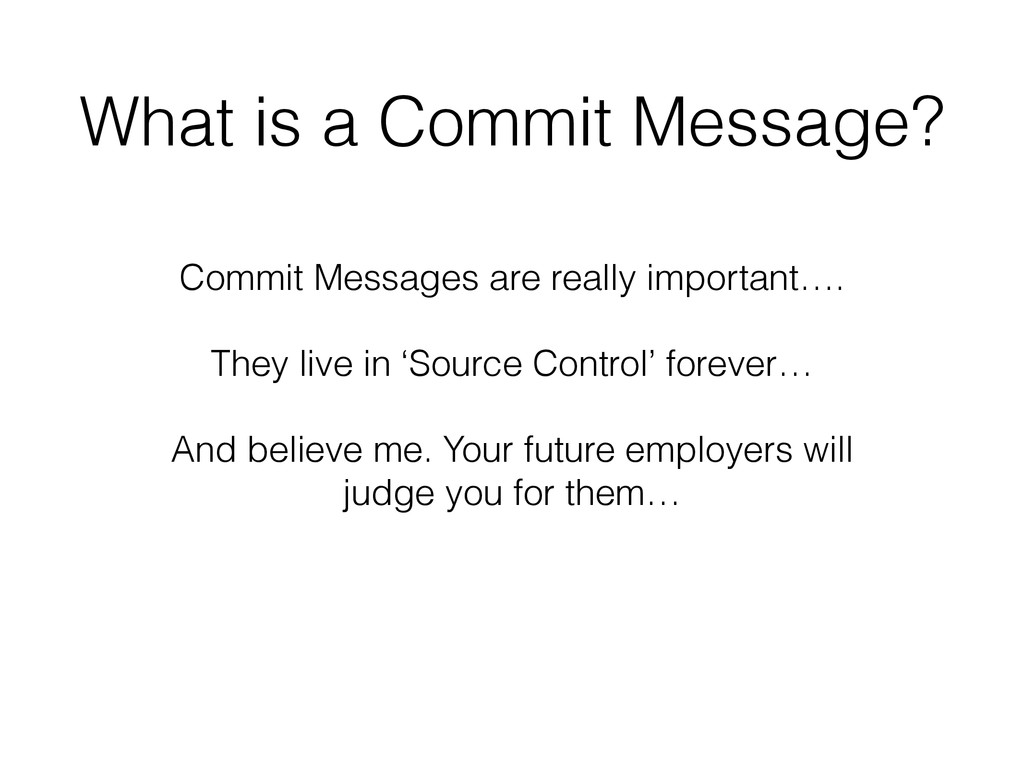 What is a Commit Message?

Commit Messages are really important….

They live in ‘Source Control’ forever…

And believe me. Your future employers will judge you for them…